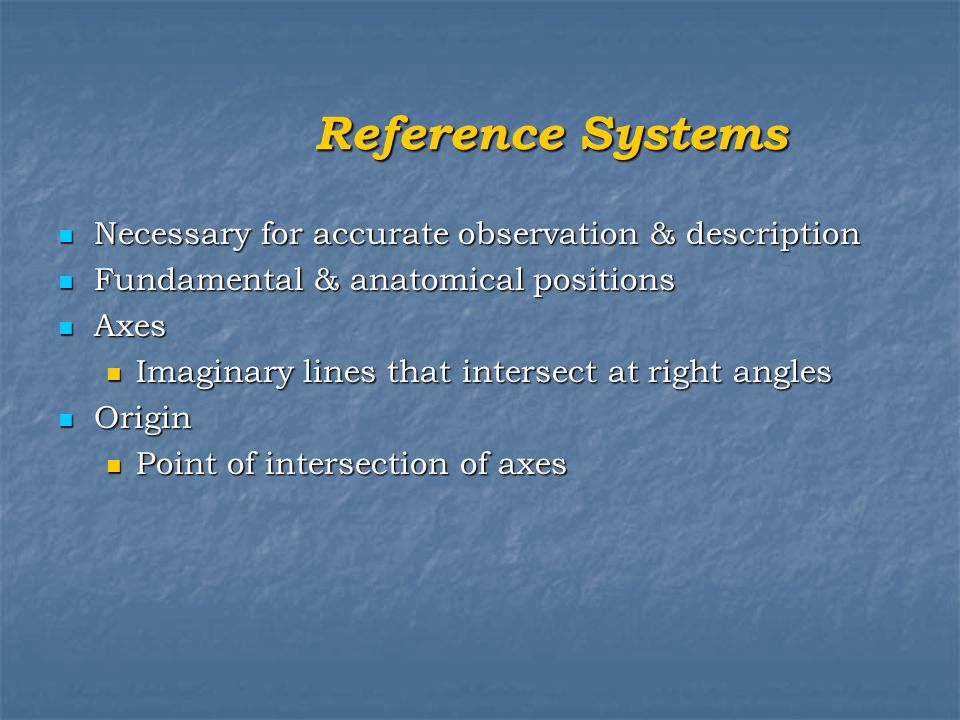 Reference Systems

- Necessary for accurate observation & description
- Fundamental & anatomical positions
- Axes
  - Imaginary lines that intersect at right angles
- Origin
  - Point of intersection of axes